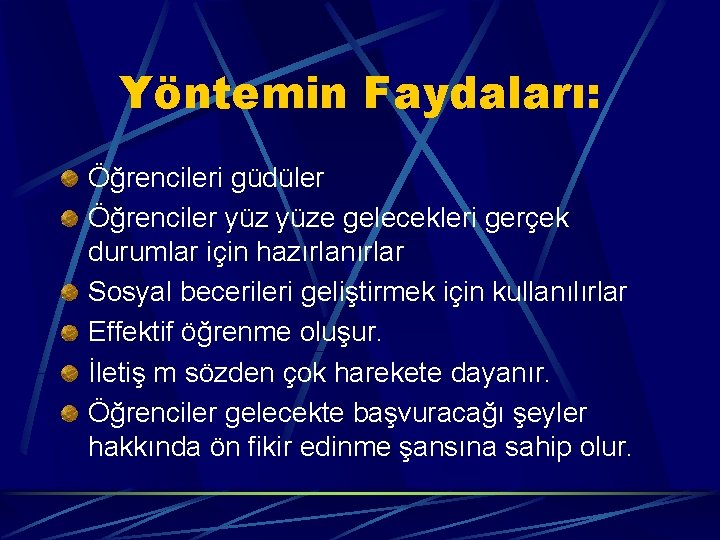 Yöntemin Faydaları:

Öğrencileri güdüler
Öğrenciler yüz yüze gelecekleri gerçek durumlar için hazırlanırlar
Sosyal becerileri geliştirmek için kullanılırlar
Effektif öğrenme oluşur.
İletiş m sözden çok harekete dayanır.
Öğrenciler gelecekte başvuracağı şeyler hakkında ön fikir edinme şansına sahip olur.